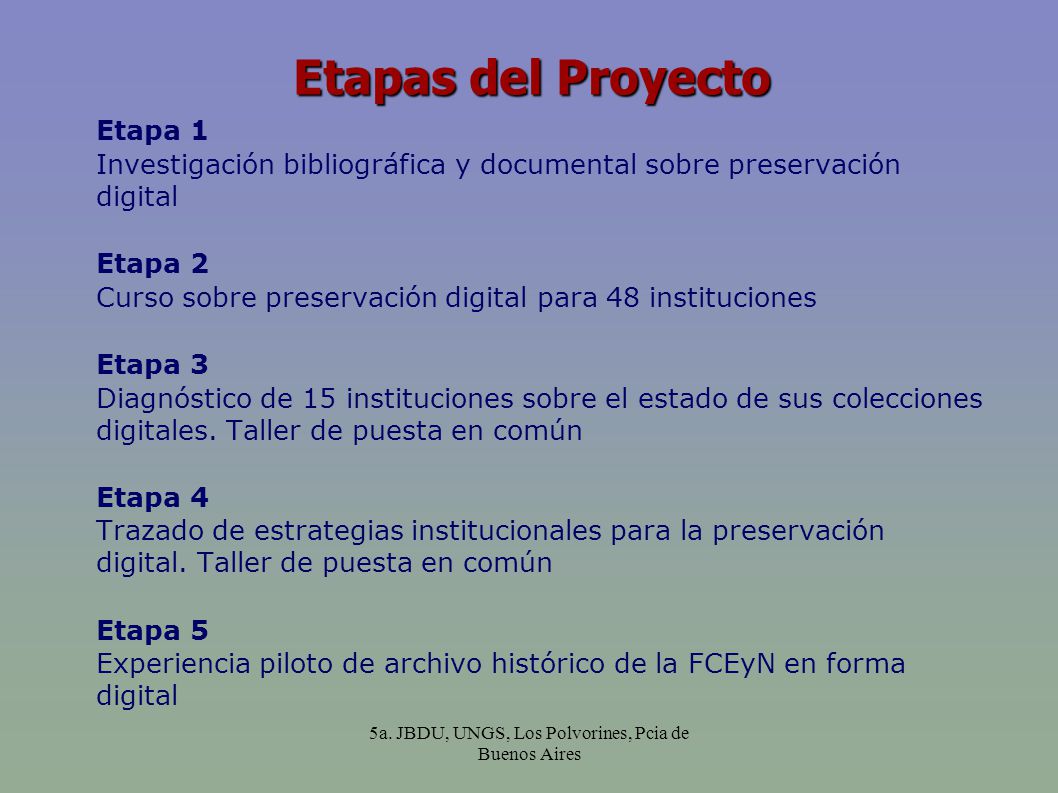 Etapas del Proyecto

Etapa 1
Investigación bibliográfica y documental sobre preservación digital

Etapa 2
Curso sobre preservación digital para 48 instituciones

Etapa 3
Diagnóstico de 15 instituciones sobre el estado de sus colecciones digitales. Taller de puesta en común

Etapa 4
Trazado de estrategias institucionales para la preservación digital. Taller de puesta en común

Etapa 5
Experiencia piloto de archivo histórico de la FCEyN en forma digital

5a. JBDU, UNGS, Los Polvorines, Pcia de Buenos Aires